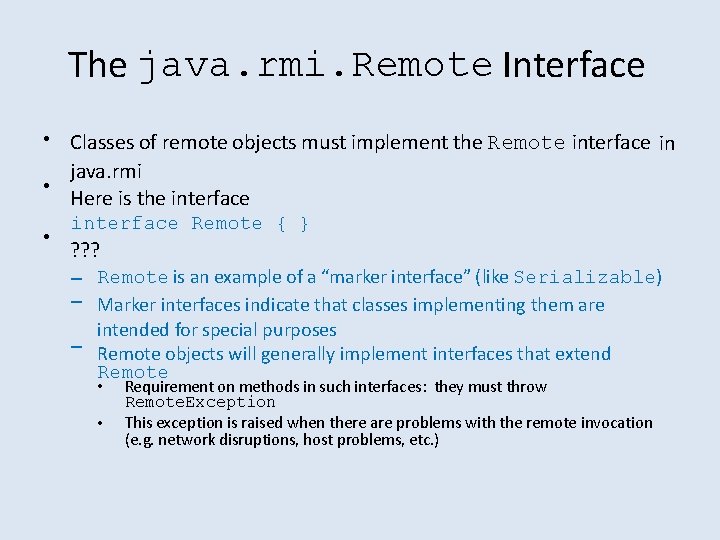 The java.rmi.Remote Interface

• Classes of remote objects must implement the Remote interface in java.rmi

• Here is the interface
interface Remote { }

• ???

– Remote is an example of a “marker interface” (like Serializable)

– Marker interfaces indicate that classes implementing them are intended for special purposes

– Remote objects will generally implement interfaces that extend Remote

• Requirement on methods in such interfaces: they must throw RemoteException

• This exception is raised when there are problems with the remote invocation (e.g. network disruptions, host problems, etc.)